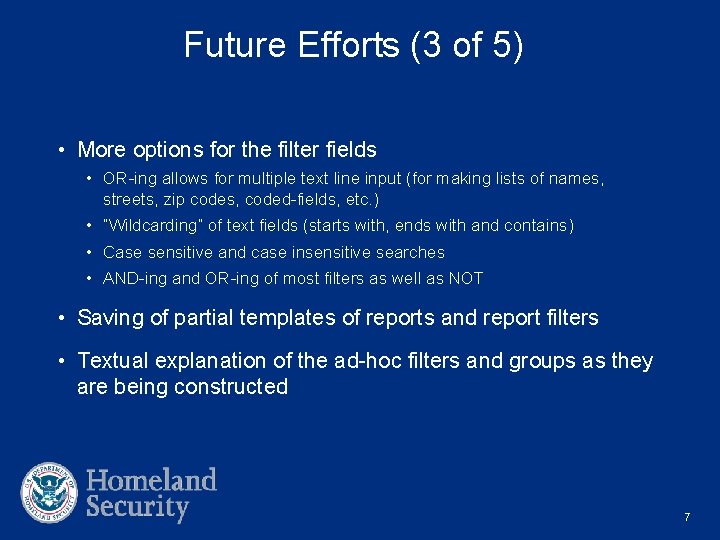 Future Efforts (3 of 5)

• More options for the filter fields
  • OR-ing allows for multiple text line input (for making lists of names, streets, zip codes, coded-fields, etc.)
  • "Wildcarding" of text fields (starts with, ends with and contains)
  • Case sensitive and case insensitive searches
  • AND-ing and OR-ing of most filters as well as NOT

• Saving of partial templates of reports and report filters

• Textual explanation of the ad-hoc filters and groups as they are being constructed

U.S. DEPARTMENT OF HOMELAND SECURITY

Homeland Security

7